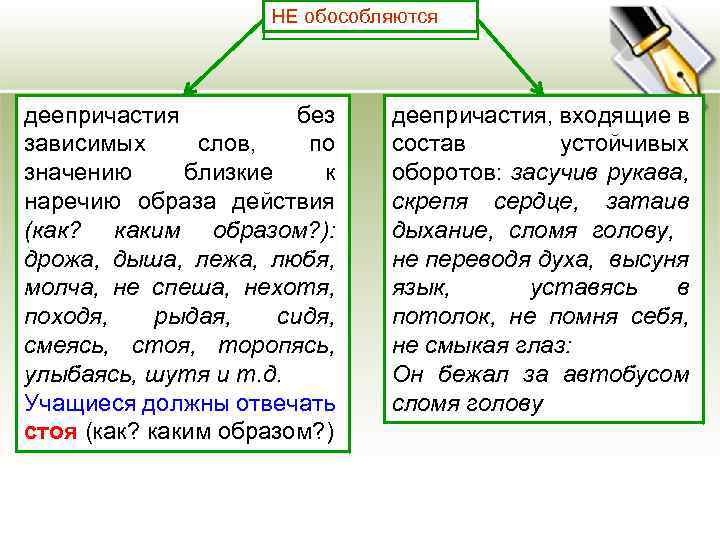 НЕ обособляются

деепричастия без зависимых слов, по значению близкие к наречию образа действия (как? каким образом?): дрожа, дыша, лежа, любя, молча, не спеша, нехотя, походя, рыдая, сидя, смеясь, стоя, торопясь, улыбаясь, шутя и т.д.
Учащиеся должны отвечать стоя (как? каким образом?)

деепричастия, входящие в состав устойчивых оборотов: засучив рукава, скрепя сердце, затаив дыхание, сломя голову, не переводя духа, высуня язык, уставясь в потолок, не помня себя, не смыкая глаз:
Он бежал за автобусом сломя голову